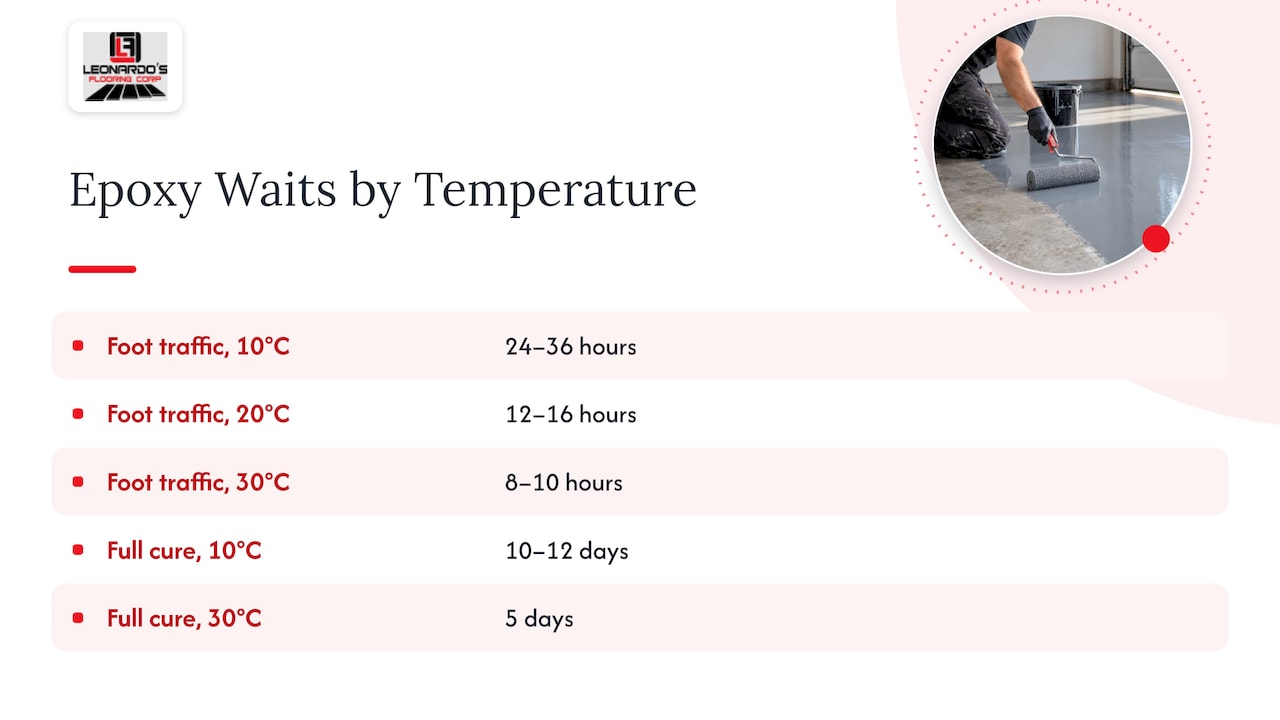 LEONARDO'S
FLOORING CORP

Epoxy Waits by Temperature

• Foot traffic, 10°C 24–36 hours
• Foot traffic, 20°C 12–16 hours
• Foot traffic, 30°C 8–10 hours
• Full cure, 10°C 10–12 days
• Full cure, 30°C 5 days